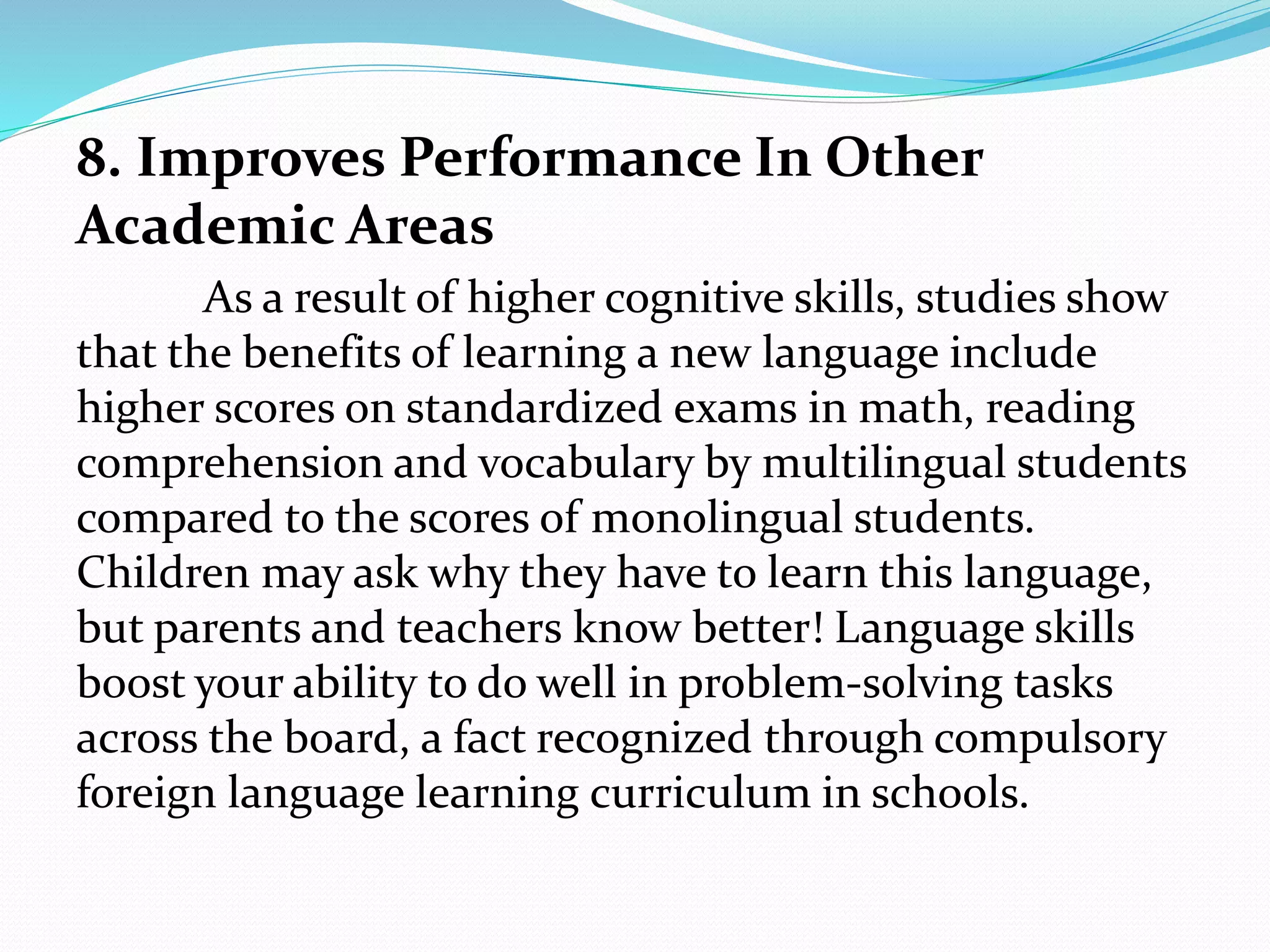 8. Improves Performance In Other Academic Areas

As a result of higher cognitive skills, studies show that the benefits of learning a new language include higher scores on standardized exams in math, reading comprehension and vocabulary by multilingual students compared to the scores of monolingual students. Children may ask why they have to learn this language, but parents and teachers know better! Language skills boost your ability to do well in problem-solving tasks across the board, a fact recognized through compulsory foreign language learning curriculum in schools.